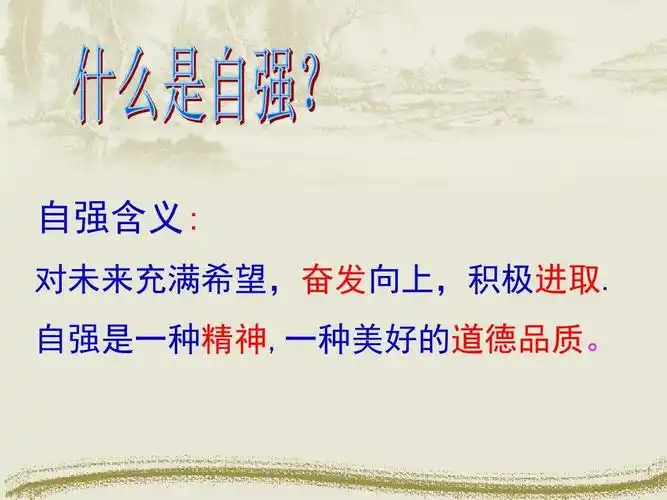 什么是自强?

自强含义:

对未来充满希望，奋发向上，积极进取.

自强是一种精神, 一种美好的道德品质。